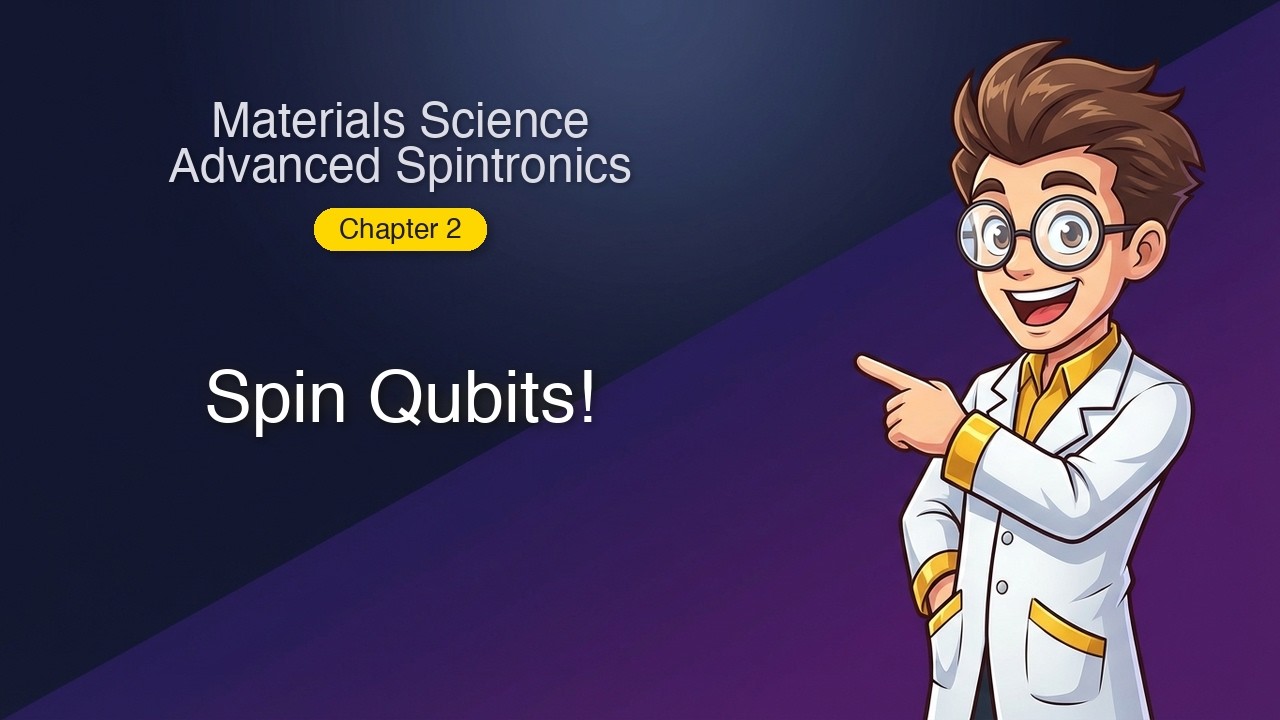 Materials Science
Advanced Spintronics

Chapter 2

Spin Qubits!